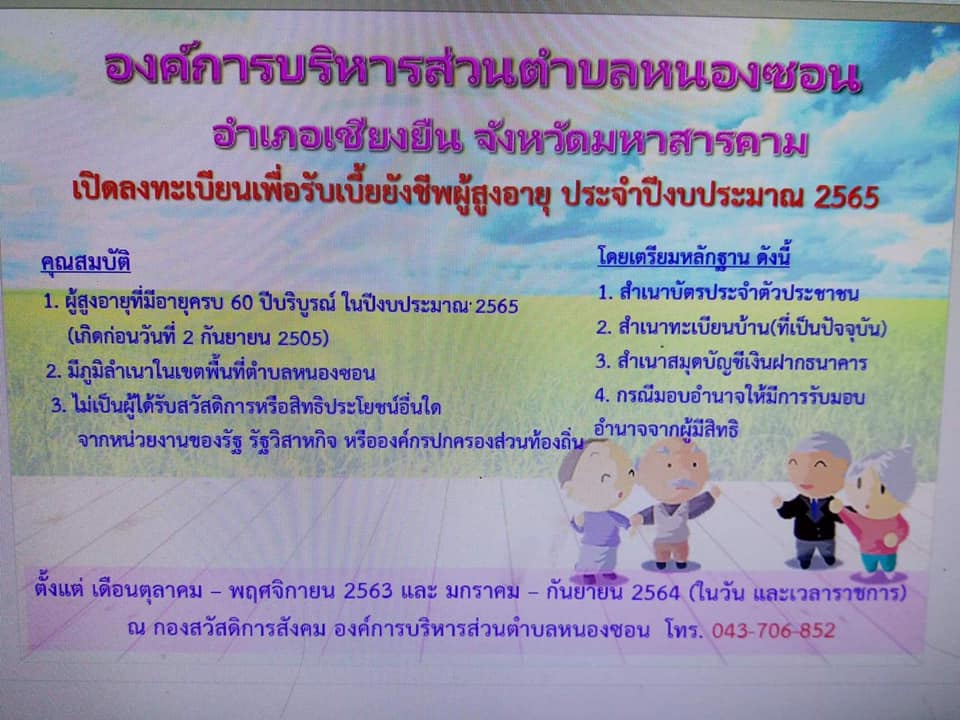 องค์การบริหารส่วนตำบลหนองซอน

อำเภอเชียงยืน จังหวัดมหาสารคาม

เปิดลงทะเบียนเพื่อรับเบี้ยยังชีพผู้สูงอายุ ประจำปีงบประมาณ 2565

คุณสมบัติ

1. ผู้สูงอายุที่มีอายุครบ 60 ปีบริบูรณ์ ในปีงบประมาณ 2565 (เกิดก่อนวันที่ 2 กันยายน 2505)

2. มีภูมิลำเนาในเขตพื้นที่ตำบลหนองซอน

3. ไม่เป็นผู้ได้รับสวัสดิการหรือสิทธิประโยชน์อื่นใด จากหน่วยงานของรัฐ รัฐวิสาหกิจ หรือองค์กรปกครองส่วนท้องถิ่น

โดยเตรียมหลักฐาน ดังนี้

1. สำเนาบัตรประจำตัวประชาชน

2. สำเนาทะเบียนบ้าน(ที่เป็นปัจจุบัน)

3. สำเนาสมุดบัญชีเงินฝากธนาคาร

4. กรณีมอบอำนาจให้มีการรับมอบอำนาจจากผู้มีสิทธิ

ตั้งแต่ เดือนตุลาคม – พฤศจิกายน 2563 และ มกราคม – กันยายน 2564 (ในวัน และเวลาราชการ)

ณ กองสวัสดิการสังคม องค์การบริหารส่วนตำบลหนองซอน โทร. 043-706-852